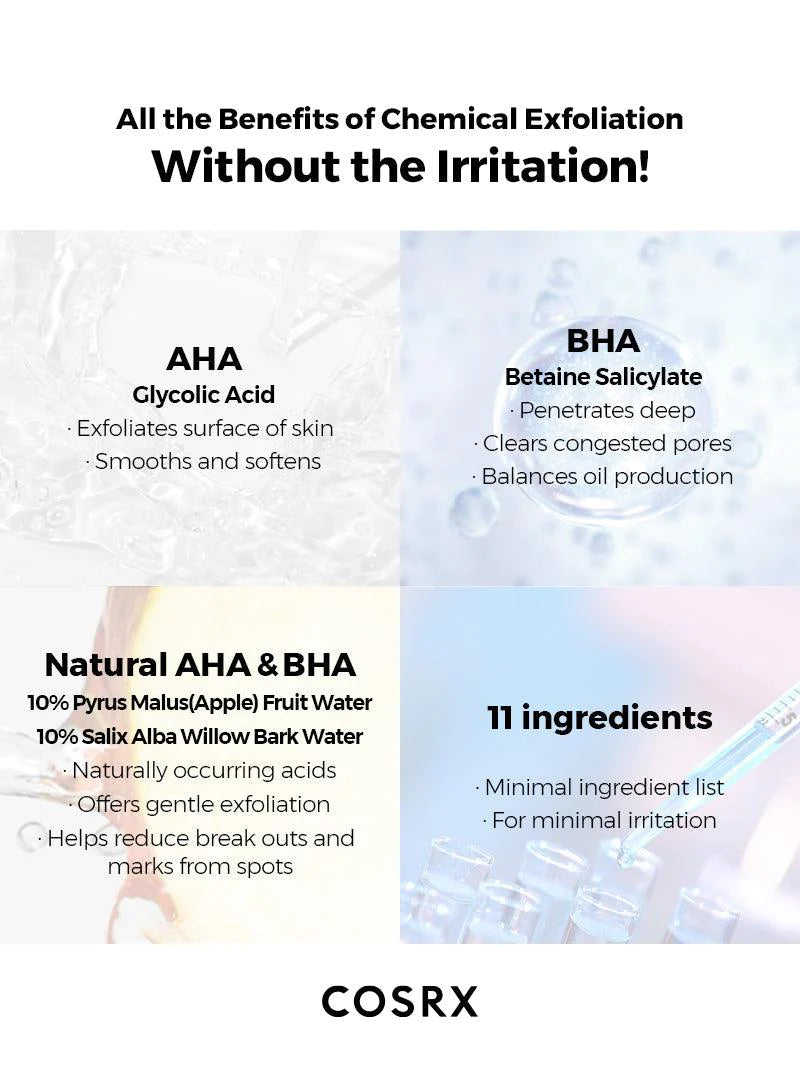 All the Benefits of Chemical Exfoliation
Without the Irritation!

AHA
Glycolic Acid
· Exfoliates surface of skin
· Smooths and softens

BHA
Betaine Salicylate
· Penetrates deep
· Clears congested pores
· Balances oil production

Natural AHA & BHA
10% Pyrus Malus(Apple) Fruit Water
10% Salix Alba Willow Bark Water
· Naturally occurring acids
· Offers gentle exfoliation
· Helps reduce break outs and marks from spots

11 ingredients
· Minimal ingredient list
· For minimal irritation

COSRX